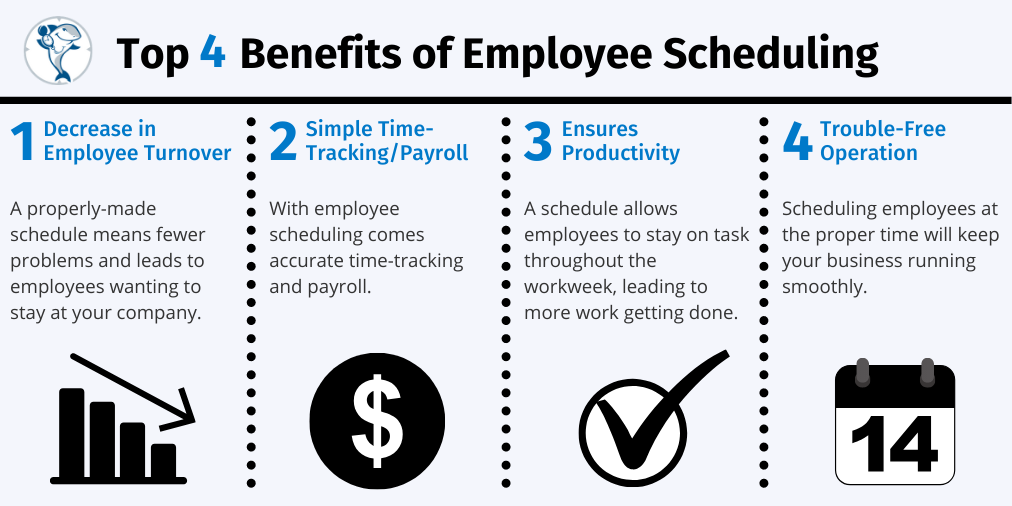 Top 4 Benefits of Employee Scheduling

1 Decrease in Employee Turnover

A properly-made schedule means fewer problems and leads to employees wanting to stay at your company.

2 Simple Time-Tracking/Payroll

With employee scheduling comes accurate time-tracking and payroll.

$

3 Ensures Productivity

A schedule allows employees to stay on task throughout the workweek, leading to more work getting done.

4 Trouble-Free Operation

Scheduling employees at the proper time will keep your business running smoothly.

14